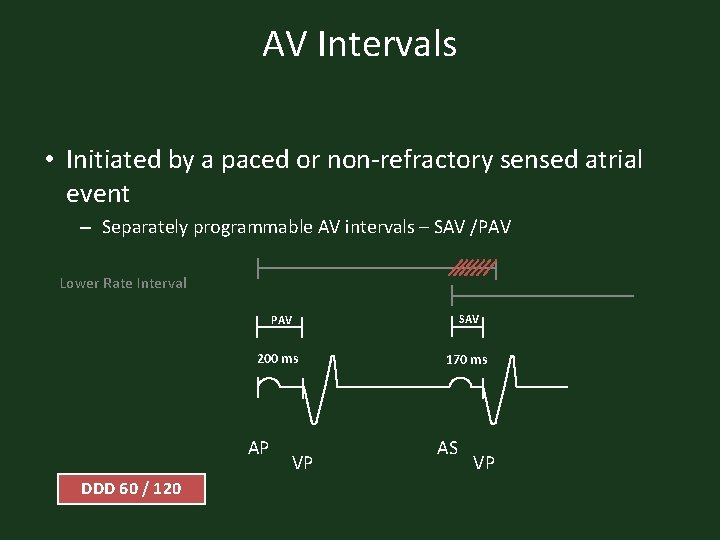 AV Intervals

• Initiated by a paced or non-refractory sensed atrial event

– Separately programmable AV intervals – SAV /PAV

Lower Rate Interval

PAV

SAV

200 ms

170 ms

AP

VP

AS

VP

DDD 60 / 120